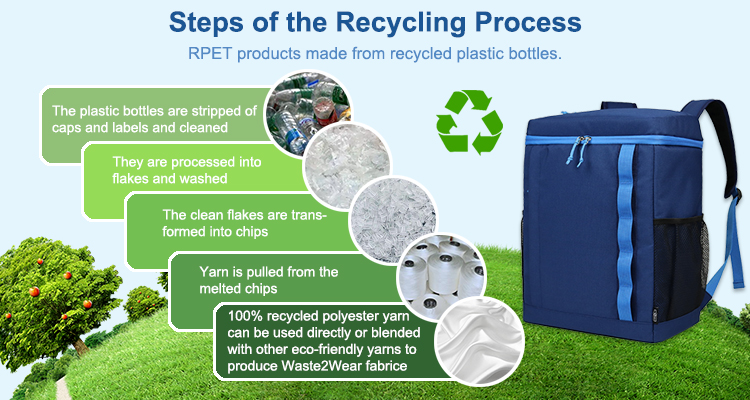 Steps of the Recycling Process

RPET products made from recycled plastic bottles.

The plastic bottles are stripped of caps and labels and cleaned

They are processed into flakes and washed

The clean flakes are transformed into chips

Yarn is pulled from the melted chips

100% recycled polyester yarn can be used directly or blended with other eco-friendly yarns to produce Waste2Wear fabrice